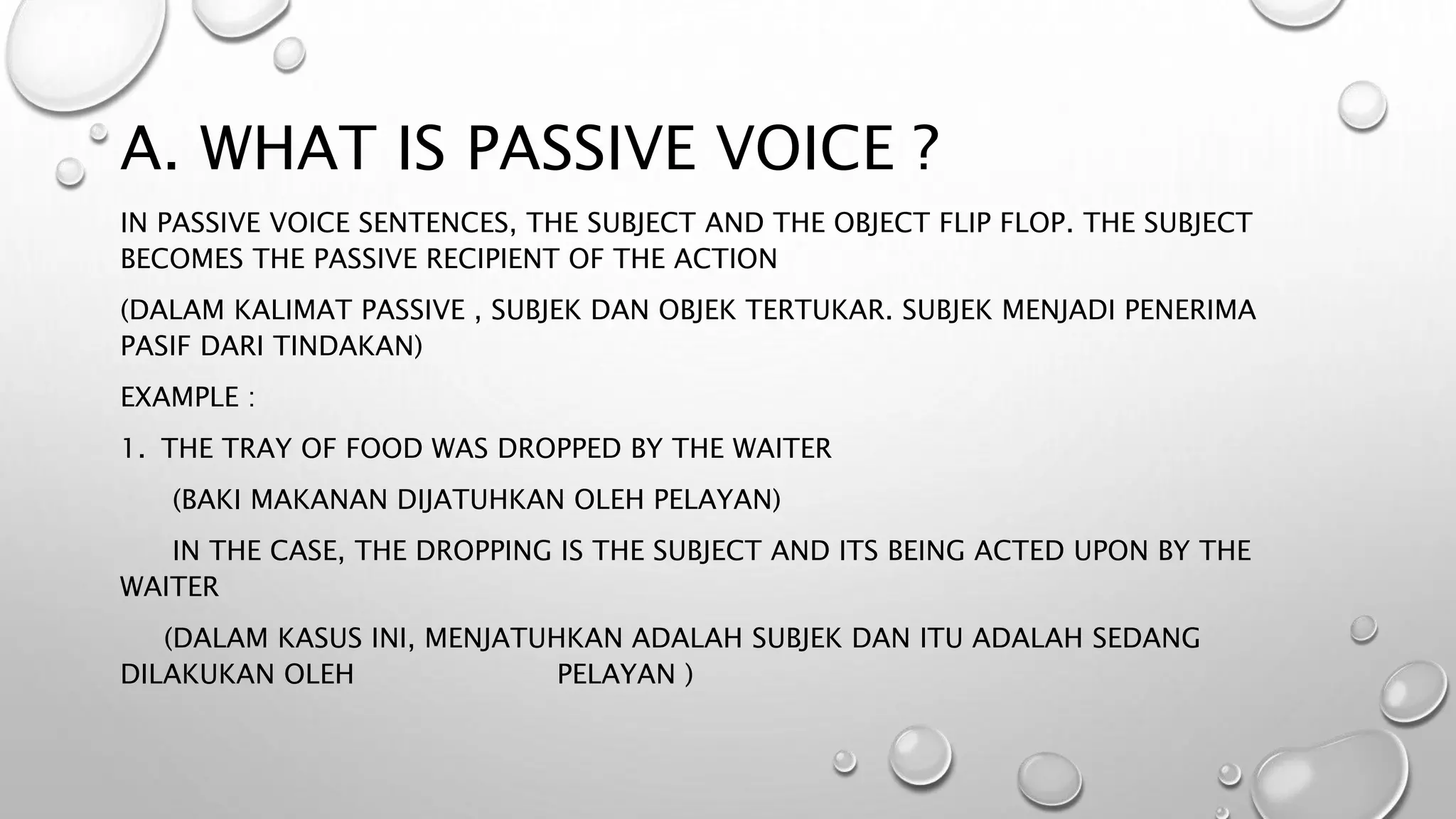 A. WHAT IS PASSIVE VOICE ?

IN PASSIVE VOICE SENTENCES, THE SUBJECT AND THE OBJECT FLIP FLOP. THE SUBJECT BECOMES THE PASSIVE RECIPIENT OF THE ACTION

(DALAM KALIMAT PASSIVE , SUBJEK DAN OBJEK TERTUKAR. SUBJEK MENJADI PENERIMA PASIF DARI TINDAKAN)

EXAMPLE :

1. THE TRAY OF FOOD WAS DROPPED BY THE WAITER

(BAKI MAKANAN DIJATUHKAN OLEH PELAYAN)

IN THE CASE, THE DROPPING IS THE SUBJECT AND ITS BEING ACTED UPON BY THE WAITER

(DALAM KASUS INI, MENJATUHKAN ADALAH SUBJEK DAN ITU ADALAH SEDANG DILAKUKAN OLEH PELAYAN )